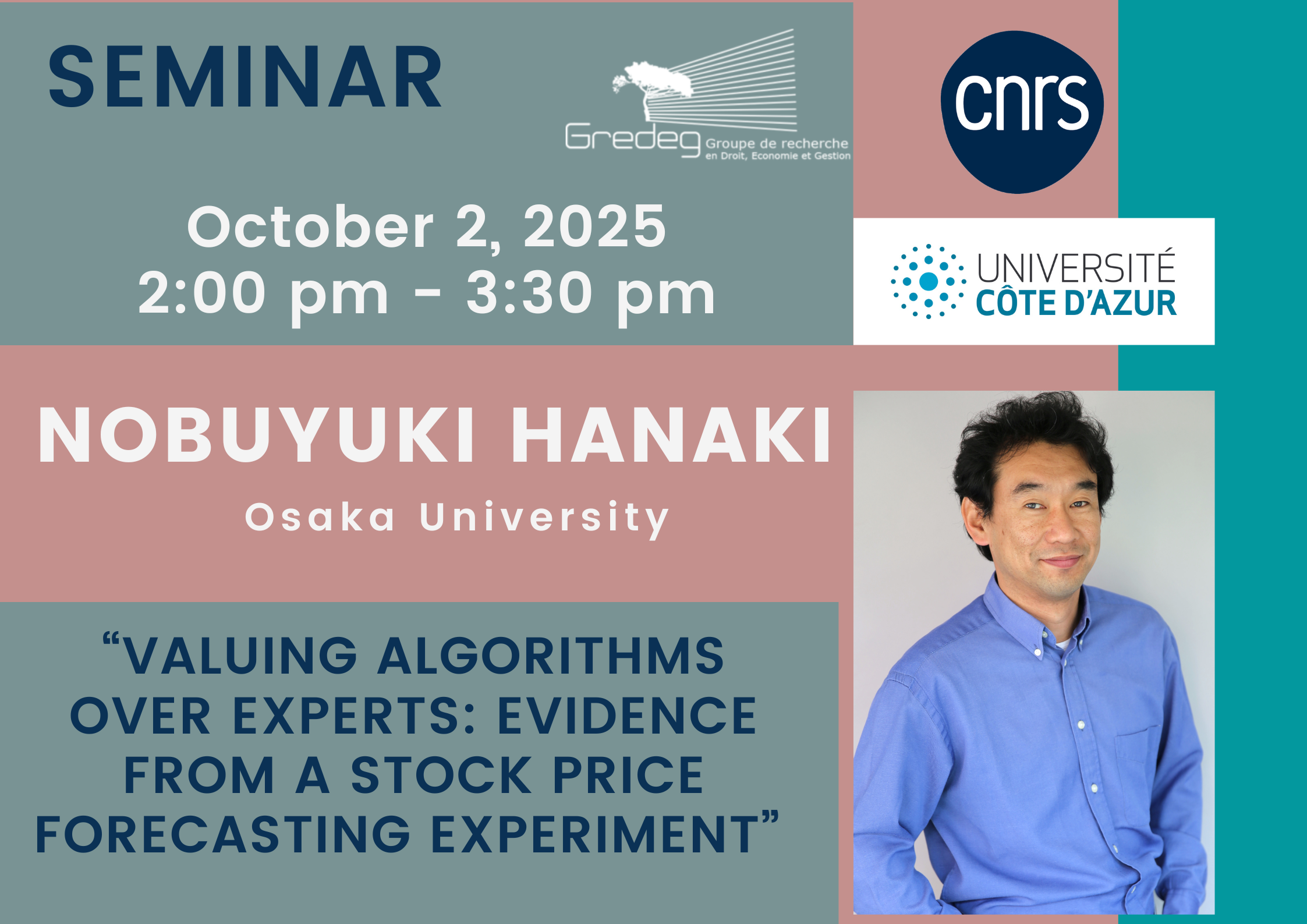 SEMINAR

Gredeg Groupe de recherche en Droit, Economie et Gestion

cnrs

October 2, 2025
2:00 pm - 3:30 pm

UNIVERSITÉ CÔTE D'AZUR

NOBUYUKI HANAKI
Osaka University

“VALUING ALGORITHMS OVER EXPERTS: EVIDENCE FROM A STOCK PRICE FORECASTING EXPERIMENT”